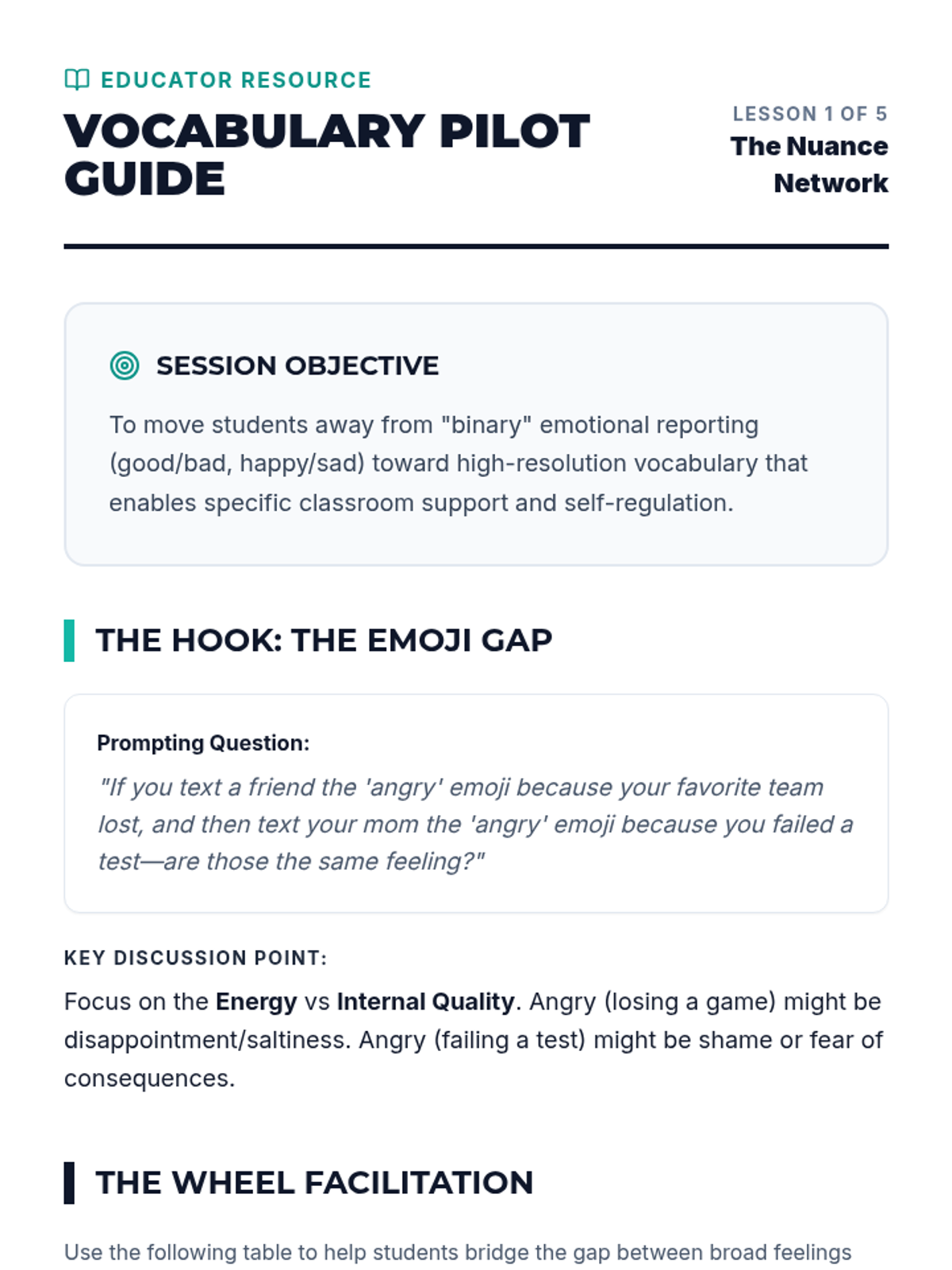 EDUCATOR RESOURCE

VOCABULARY PILOT GUIDE

LESSON 1 OF 5
The Nuance Network

SESSION OBJECTIVE

To move students away from "binary" emotional reporting (good/bad, happy/sad) toward high-resolution vocabulary that enables specific classroom support and self-regulation.

THE HOOK: THE EMOJI GAP

Prompting Question:

"If you text a friend the 'angry' emoji because your favorite team lost, and then text your mom the 'angry' emoji because you failed a test—are those the same feeling?"

KEY DISCUSSION POINT:

Focus on the Energy vs Internal Quality. Angry (losing a game) might be disappointment/saltiness. Angry (failing a test) might be shame or fear of consequences.

THE WHEEL FACILITATION

Use the following table to help students bridge the gap between broad feelings